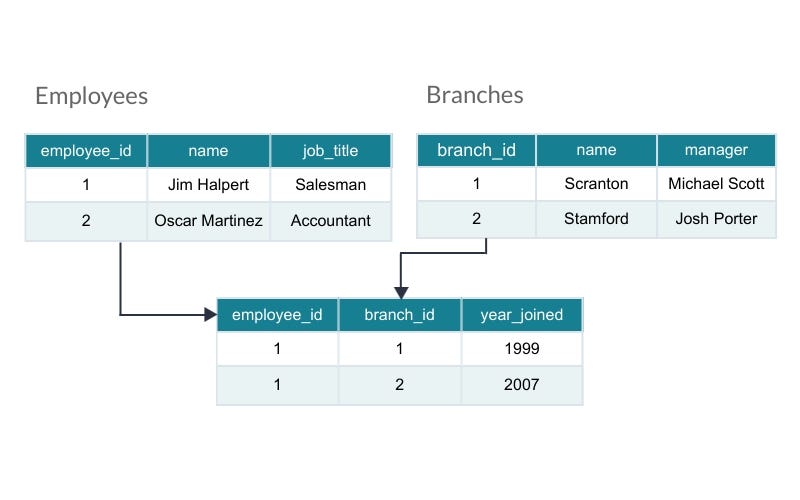 Employees

| employee_id | name | job_title |
|---|---|---|
| 1 | Jim Halpert | Salesman |
| 2 | Oscar Martinez | Accountant |

Branches

| branch_id | name | manager |
|---|---|---|
| 1 | Scranton | Michael Scott |
| 2 | Stamford | Josh Porter |

| employee_id | branch_id | year_joined |
|---|---|---|
| 1 | 1 | 1999 |
| 1 | 2 | 2007 |